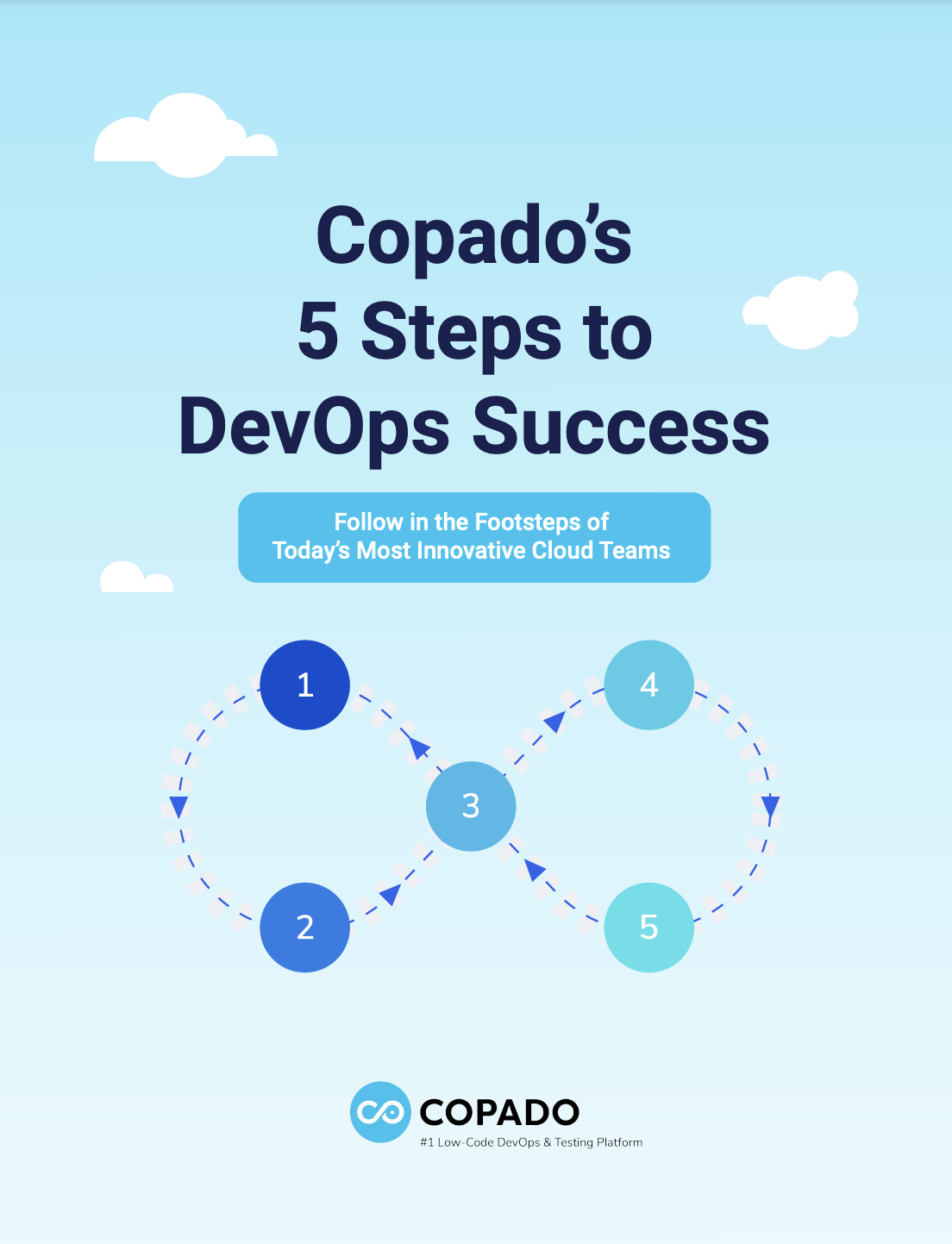 Copado's
5 Steps to
DevOps Success

Follow in the Footsteps of
Today's Most Innovative Cloud Teams

1

4

3

2

5

COPADO
#1 Low-Code DevOps & Testing Platform